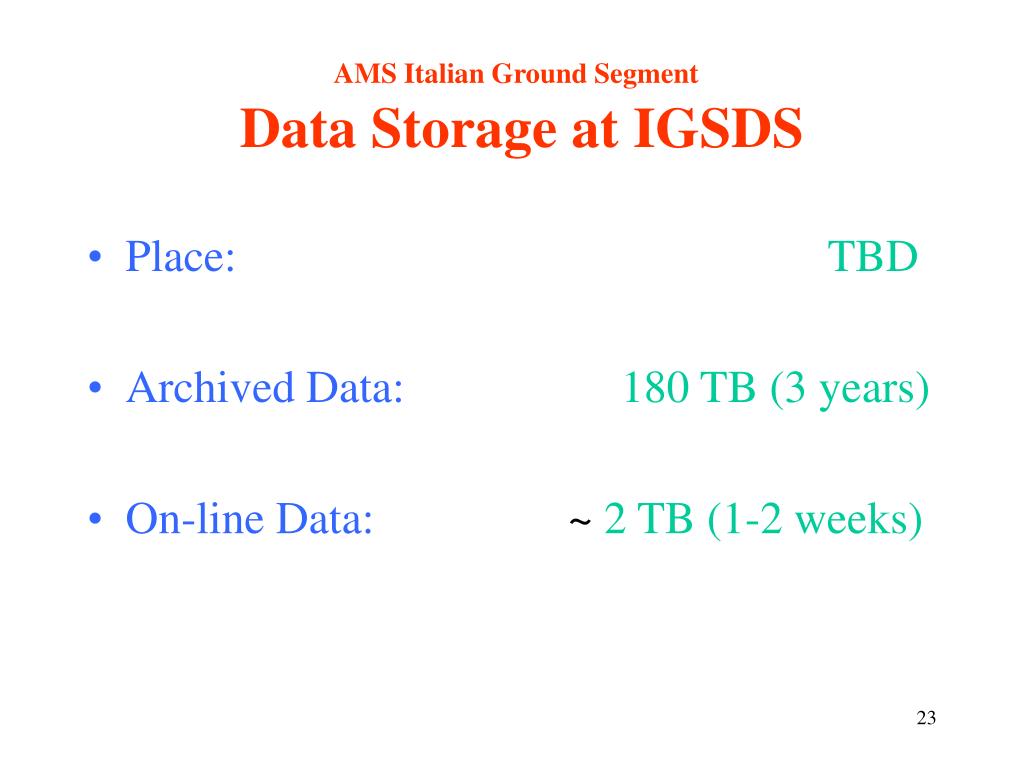 AMS Italian Ground Segment
Data Storage at IGSDS

• Place: TBD

• Archived Data: 180 TB (3 years)

• On-line Data: ~ 2 TB (1-2 weeks)

23